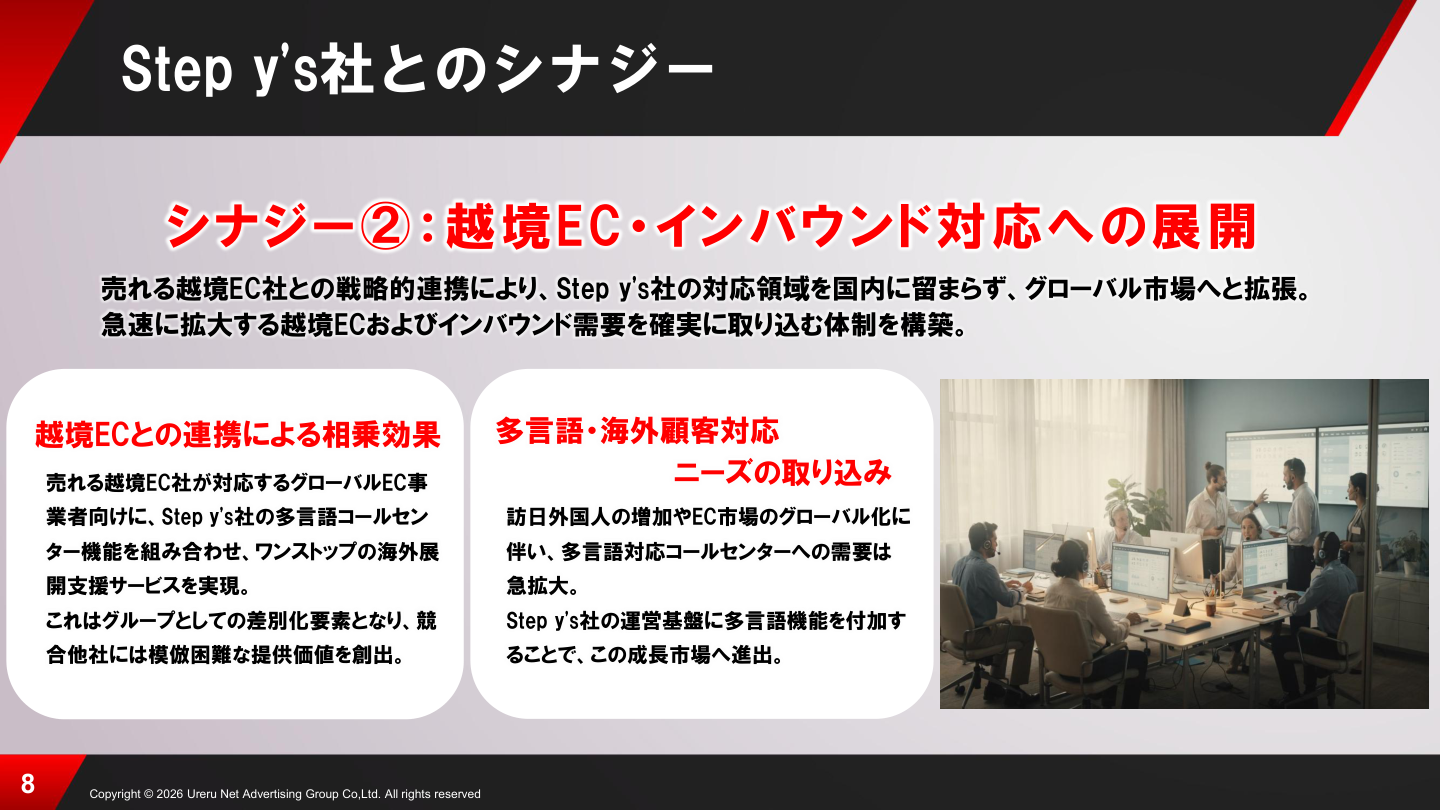 Step y's社とのシナジー

シナジー②：越境EC・インバウンド対応への展開

売れる越境EC社との戦略的連携により、Step y's社の対応領域を国内に留まらず、グローバル市場へと拡張。
急速に拡大する越境ECおよびインバウンド需要を確実に取り込む体制を構築。

越境ECとの連携による相乗効果

売れる越境EC社が対応するグローバルEC事業者向けに、Step y's社の多言語コールセンター機能を組み合わせ、ワンストップの海外展開支援サービスを実現。
これはグループとしての差別化要素となり、競合他社には模倣困難な提供価値を創出。

多言語・海外顧客対応
ニーズの取り込み

訪日外国人の増加やEC市場のグローバル化に伴い、多言語対応コールセンターへの需要は急拡大。
Step y's社の運営基盤に多言語機能を付加することで、この成長市場へ進出。

8

Copyright © 2026 Ureru Net Advertising Group Co,Ltd. All rights reserved